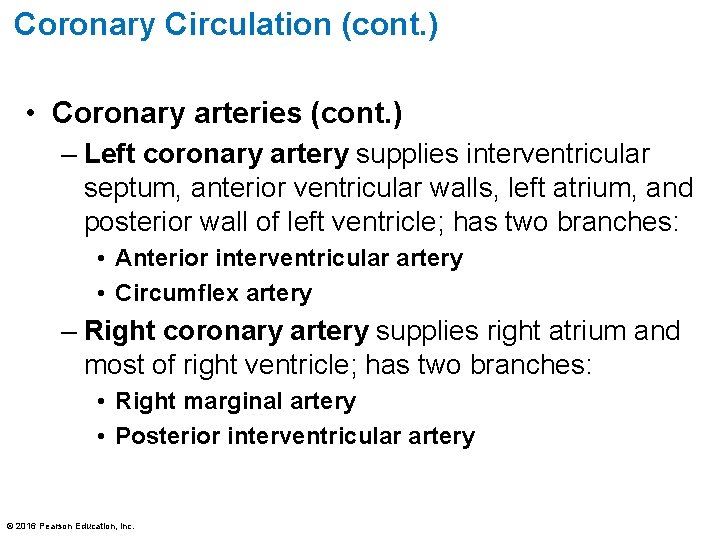 Coronary Circulation (cont.)

• Coronary arteries (cont.)

– Left coronary artery supplies interventricular septum, anterior ventricular walls, left atrium, and posterior wall of left ventricle; has two branches:

• Anterior interventricular artery

• Circumflex artery

– Right coronary artery supplies right atrium and most of right ventricle; has two branches:

• Right marginal artery

• Posterior interventricular artery

© 2016 Pearson Education, Inc.